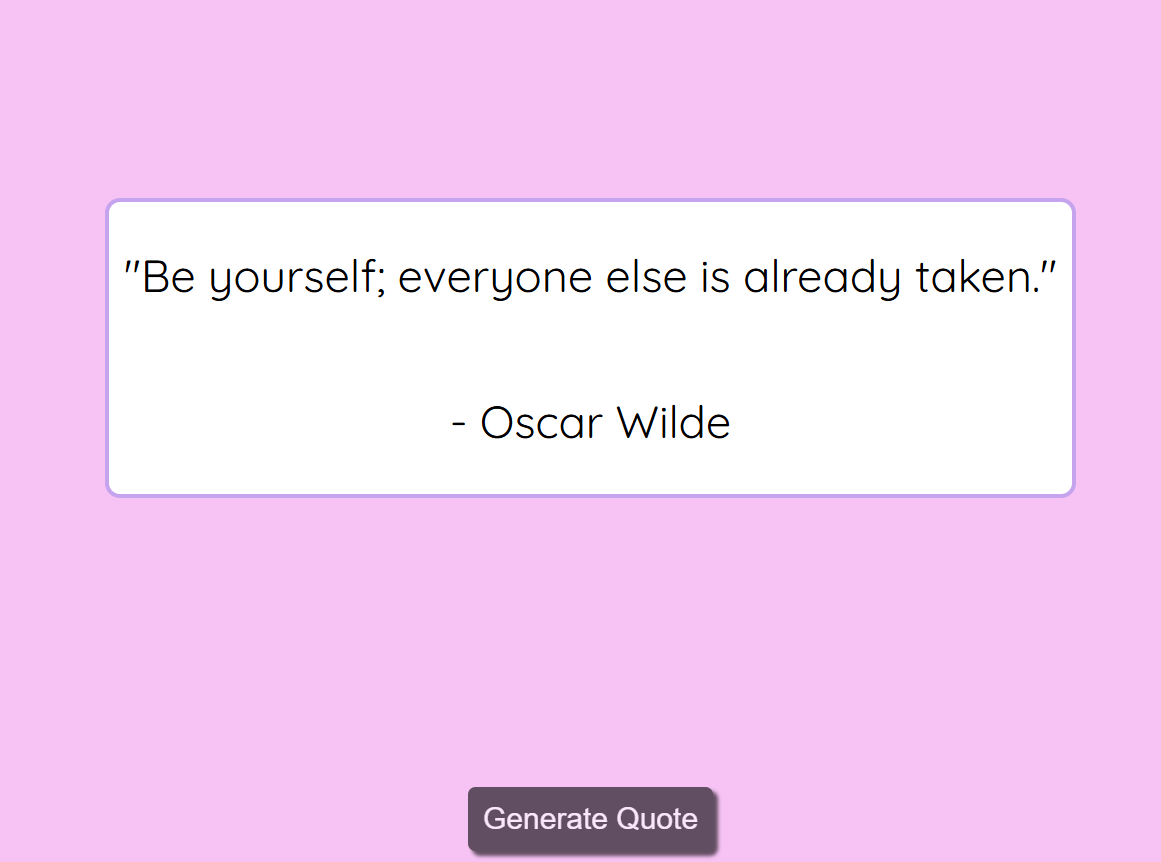 "Be yourself; everyone else is already taken."

- Oscar Wilde

Generate Quote